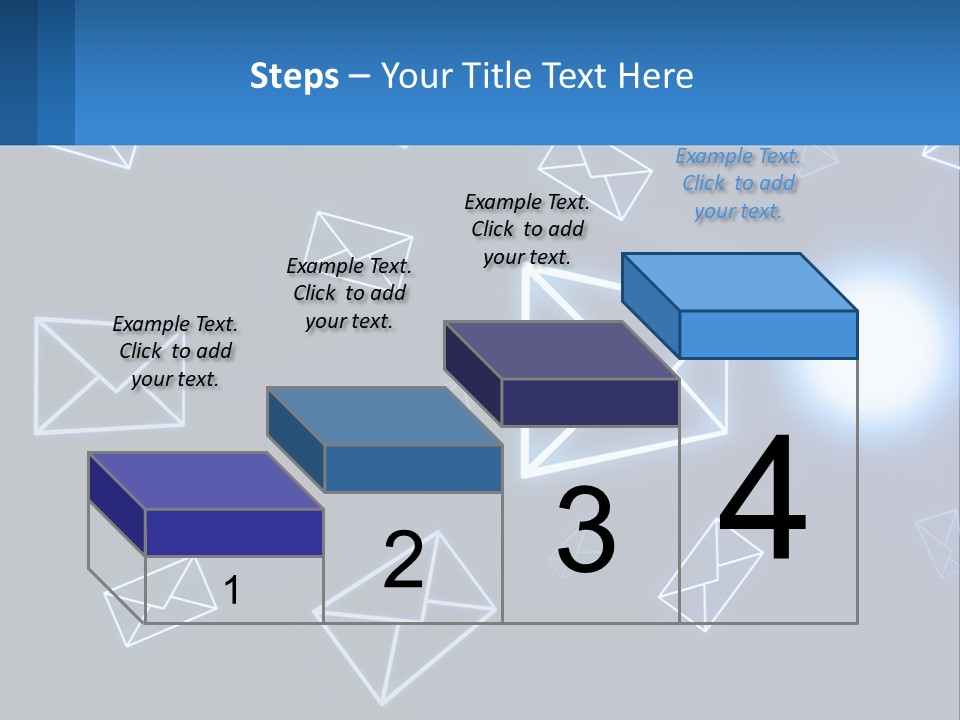 Steps – Your Title Text Here

Example Text. Click to add your text.

Example Text. Click to add your text.

Example Text. Click to add your text.

Example Text. Click to add your text.

1

2

3

4